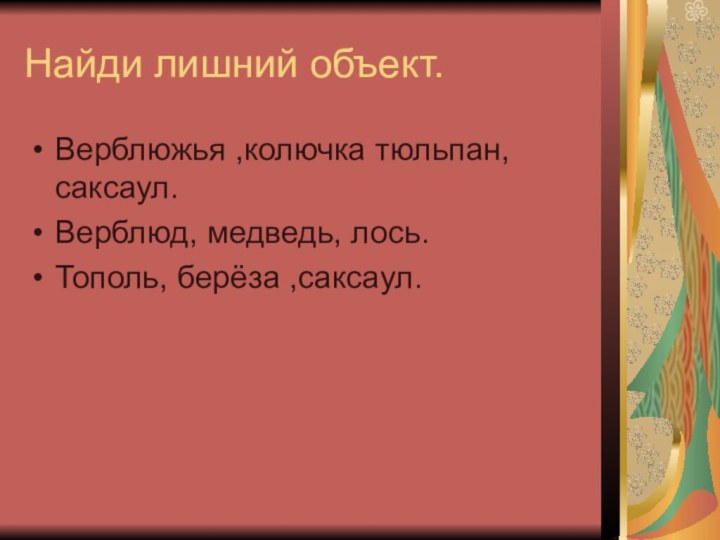 Найди лишний объект.

• Верблюжья ,колючка тюльпан, саксаул.
• Верблюд, медведь, лось.
• Тополь, берёза ,саксаул.